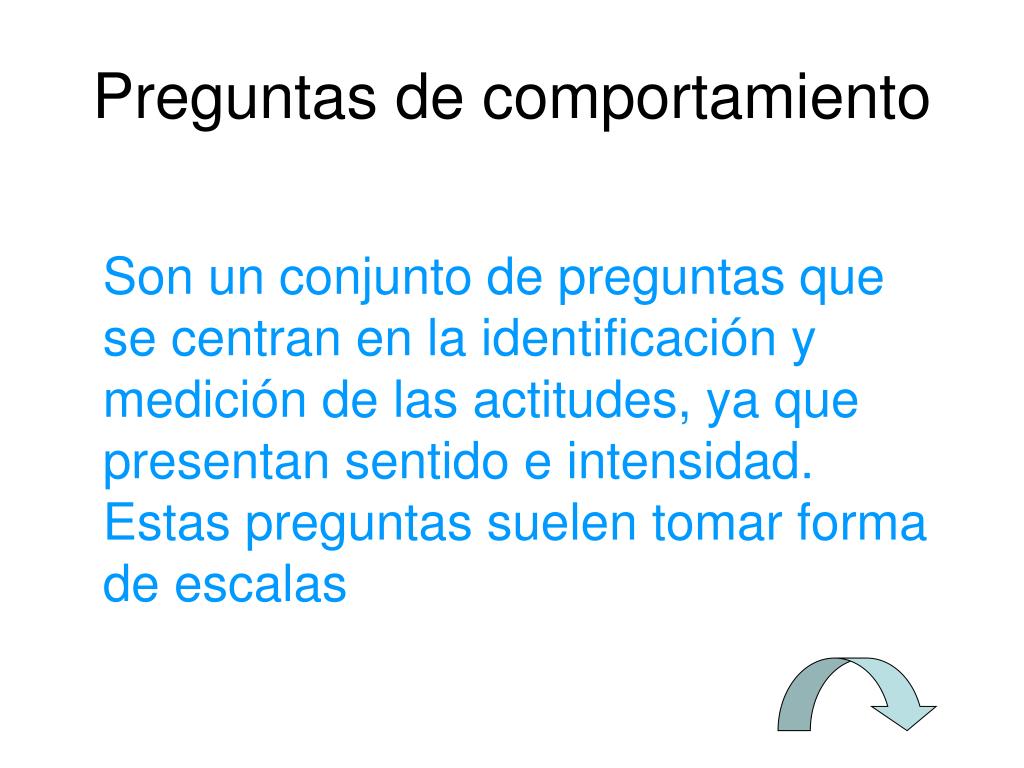 Preguntas de comportamiento

Son un conjunto de preguntas que se centran en la identificación y medición de las actitudes, ya que presentan sentido e intensidad. Estas preguntas suelen tomar forma de escalas